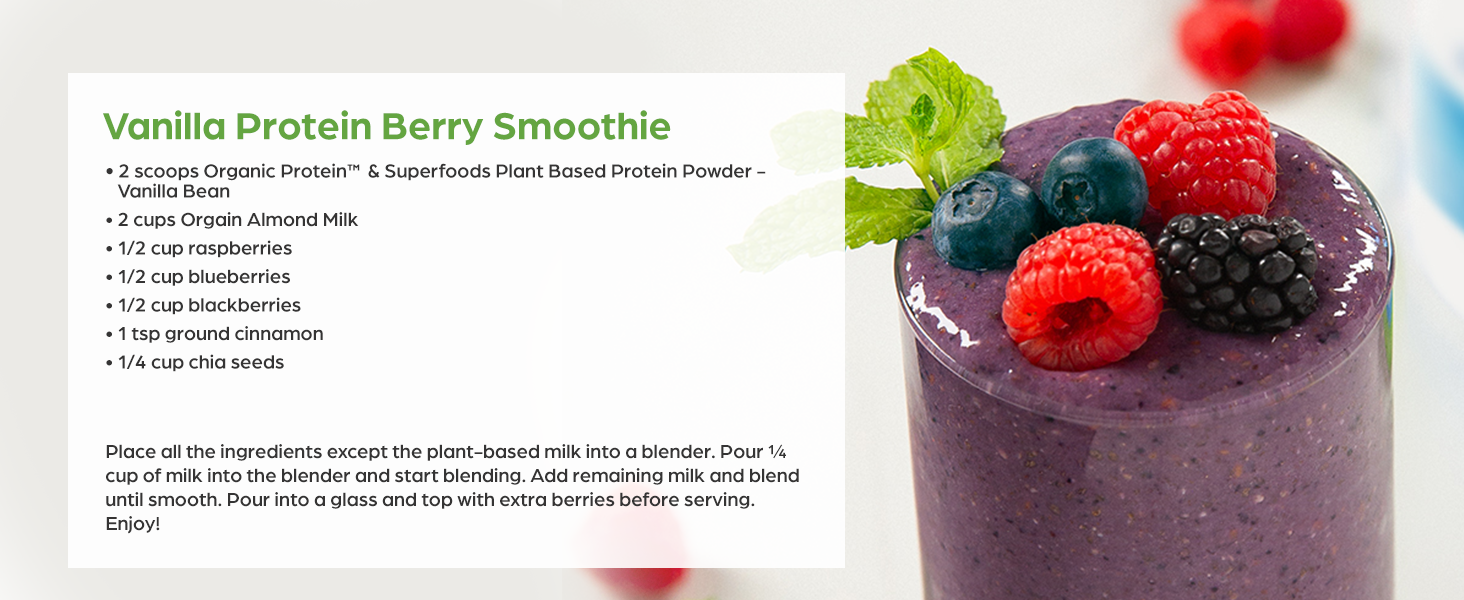 Vanilla Protein Berry Smoothie

• 2 scoops Organic Protein™ & Superfoods Plant Based Protein Powder – Vanilla Bean
• 2 cups Orgain Almond Milk
• 1/2 cup raspberries
• 1/2 cup blueberries
• 1/2 cup blackberries
• 1 tsp ground cinnamon
• 1/4 cup chia seeds

Place all the ingredients except the plant-based milk into a blender. Pour ¼ cup of milk into the blender and start blending. Add remaining milk and blend until smooth. Pour into a glass and top with extra berries before serving. Enjoy!